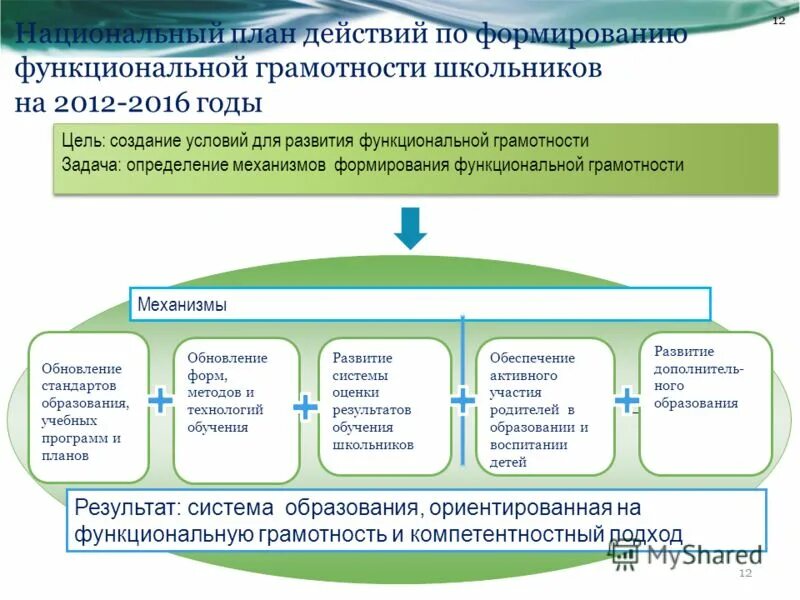 12

Национальный план действий по формированию функциональной грамотности школьников на 2012-2016 годы

Цель: создание условий для развития функциональной грамотности
Задача: определение механизмов формирования функциональной грамотности

Механизмы

Обновление стандартов образования, учебных программ и планов

+

Обновление форм, методов и технологий обучения

+

Развитие системы оценки результатов обучения школьников

+

Обеспечение активного участия родителей в образовании и воспитании детей

+

Развитие дополнительного образования

Результат: система образования, ориентированная на функциональную грамотность и компетентностный подход

MyShared

12